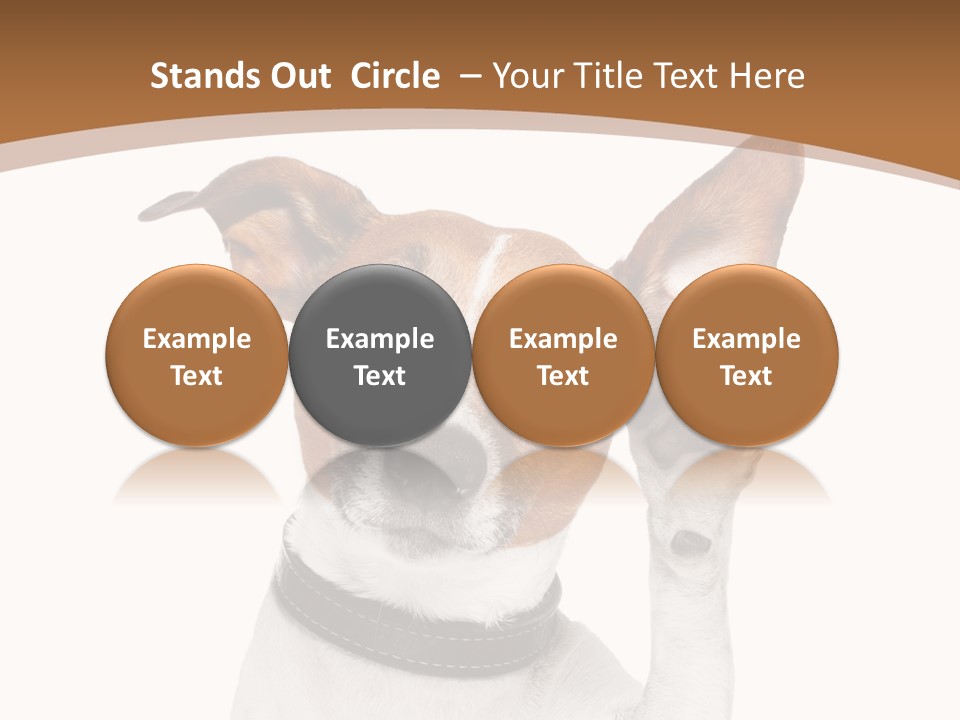 Stands Out Circle – Your Title Text Here

Example Text

Example Text

Example Text

Example Text